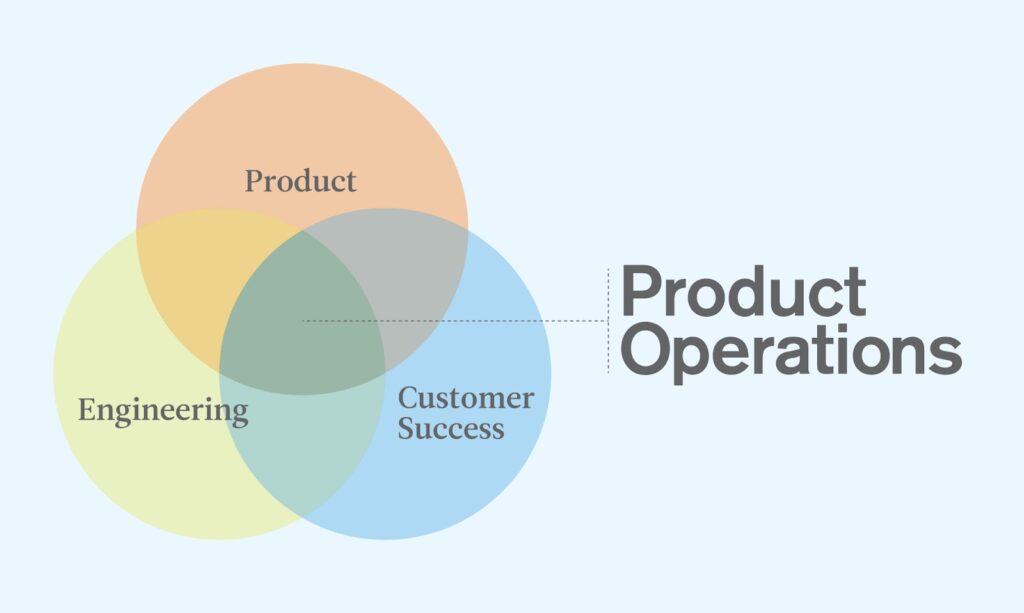 Product

Engineering

Customer Success

Product Operations